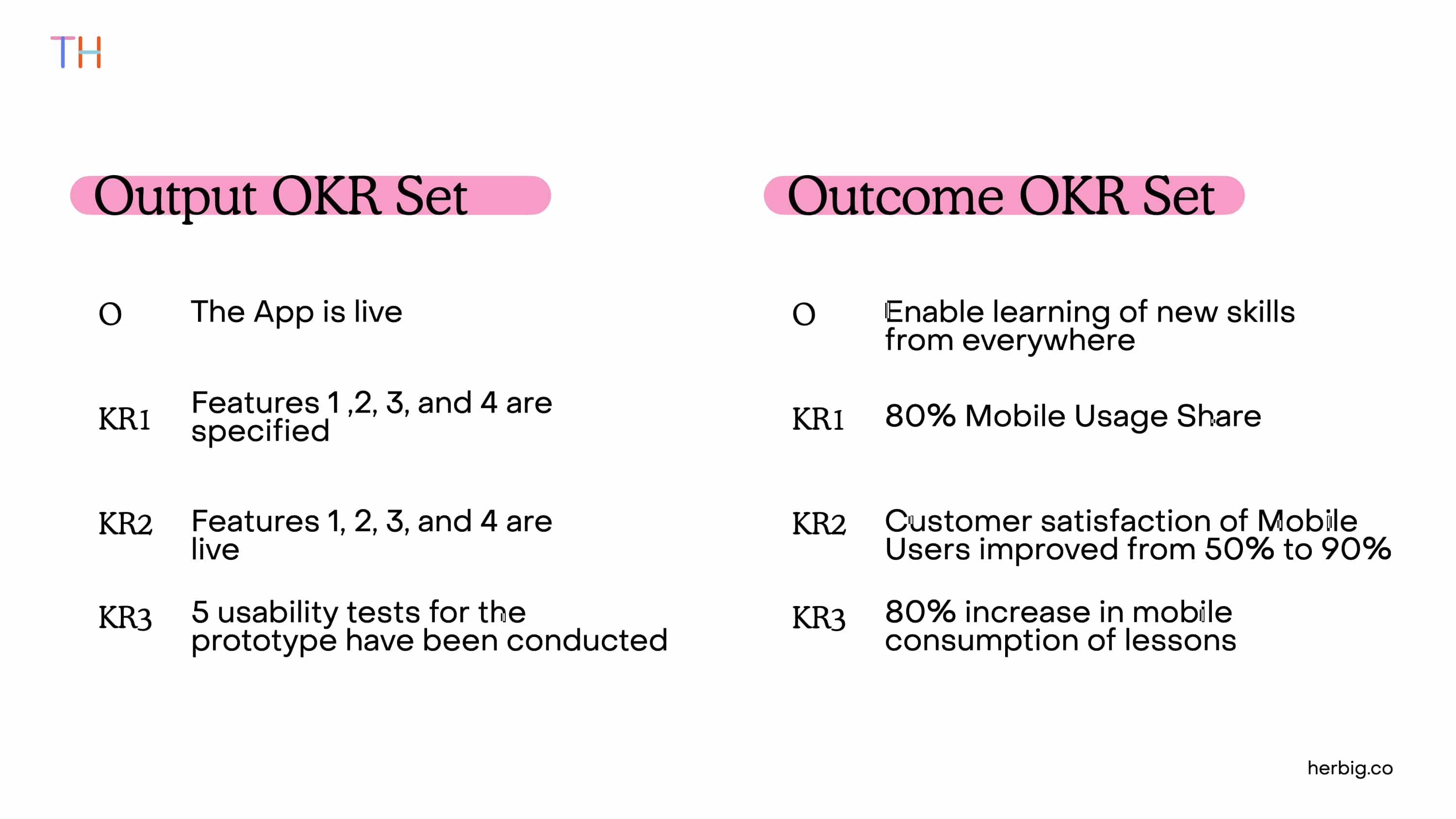 TH

Output OKR Set

O The App is live

KR1 Features 1 ,2, 3, and 4 are specified

KR2 Features 1, 2, 3, and 4 are live

KR3 5 usability tests for the prototype have been conducted

Outcome OKR Set

O Enable learning of new skills from everywhere

KR1 80% Mobile Usage Share

KR2 Customer satisfaction of Mobile Users improved from 50% to 90%

KR3 80% increase in mobile consumption of lessons

herbig.co